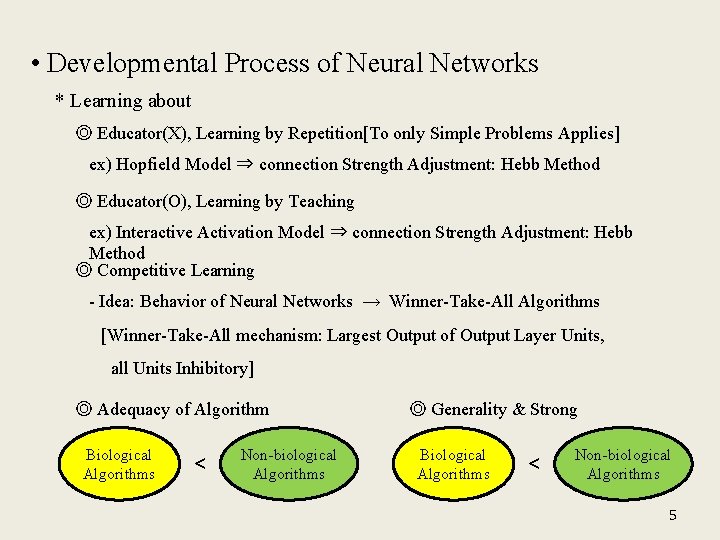 • Developmental Process of Neural Networks

* Learning about

◎ Educator(X), Learning by Repetition[To only Simple Problems Applies]

ex) Hopfield Model ⇒ connection Strength Adjustment: Hebb Method

◎ Educator(O), Learning by Teaching

ex) Interactive Activation Model ⇒ connection Strength Adjustment: Hebb Method

◎ Competitive Learning

- Idea: Behavior of Neural Networks → Winner-Take-All Algorithms

[Winner-Take-All mechanism: Largest Output of Output Layer Units, all Units Inhibitory]

◎ Adequacy of Algorithm

Biological Algorithms < Non-biological Algorithms

◎ Generality & Strong

Biological Algorithms < Non-biological Algorithms

5